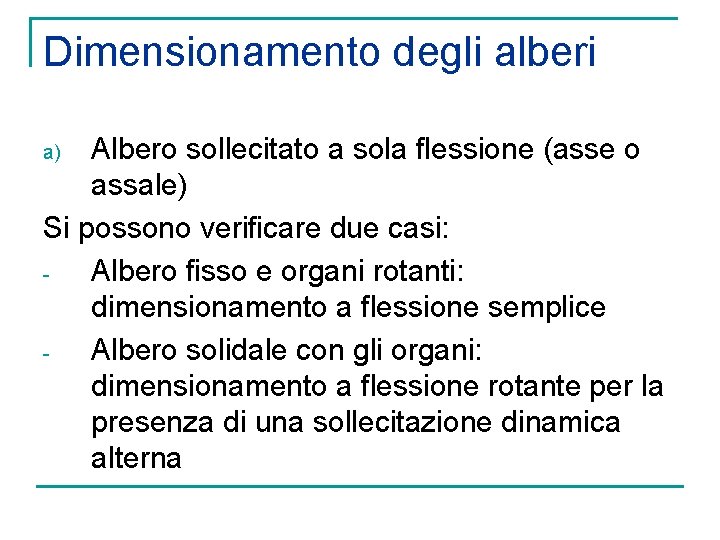 Dimensionamento degli alberi

a) Albero sollecitato a sola flessione (asse o assale)

Si possono verificare due casi:

- Albero fisso e organi rotanti: dimensionamento a flessione semplice
- Albero solidale con gli organi: dimensionamento a flessione rotante per la presenza di una sollecitazione dinamica alterna